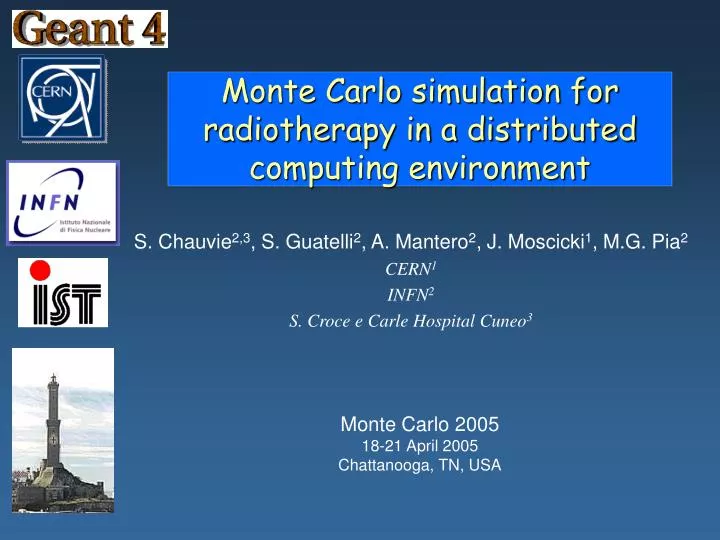 Geant 4

CERN

INFN
Istituto Nazionale di Fisica Nucleare

IST

Monte Carlo simulation for radiotherapy in a distributed computing environment

S. Chauvie$^{2,3}$, S. Guatelli$^{2}$, A. Mantero$^{2}$, J. Moscicki$^{1}$, M.G. Pia$^{2}$
CERN$^{1}$
INFN$^{2}$
S. Croce e Carle Hospital Cuneo$^{3}$

Monte Carlo 2005
18-21 April 2005
Chattanooga, TN, USA